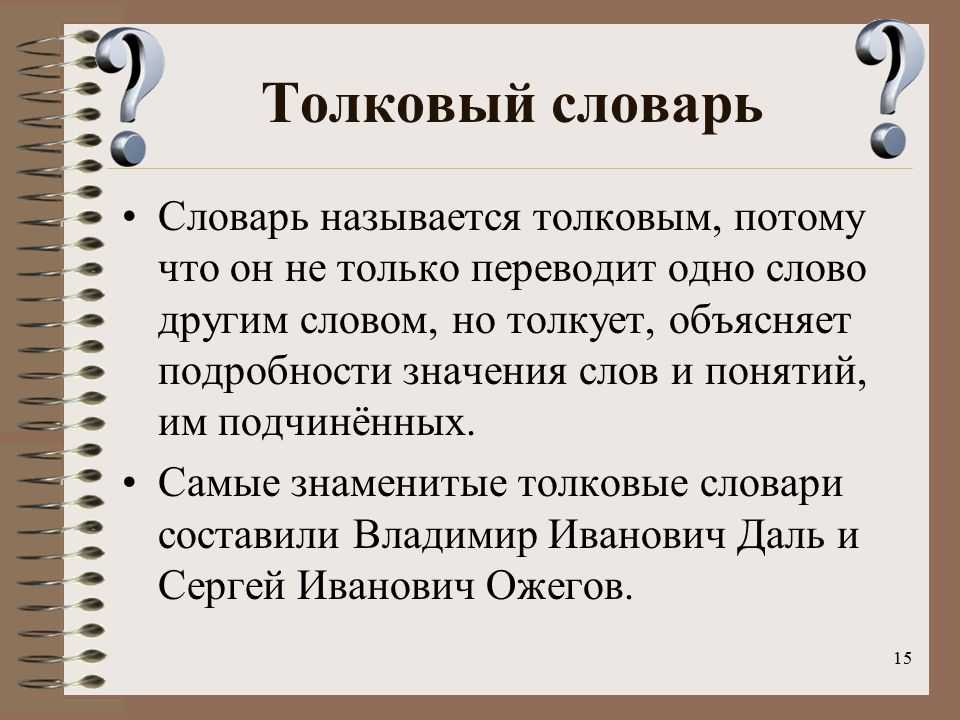 Толковый словарь

• Словарь называется толковым, потому что он не только переводит одно слово другим словом, но толкует, объясняет подробности значения слов и понятий, им подчинённых.
• Самые знаменитые толковые словари составили Владимир Иванович Даль и Сергей Иванович Ожегов.

15